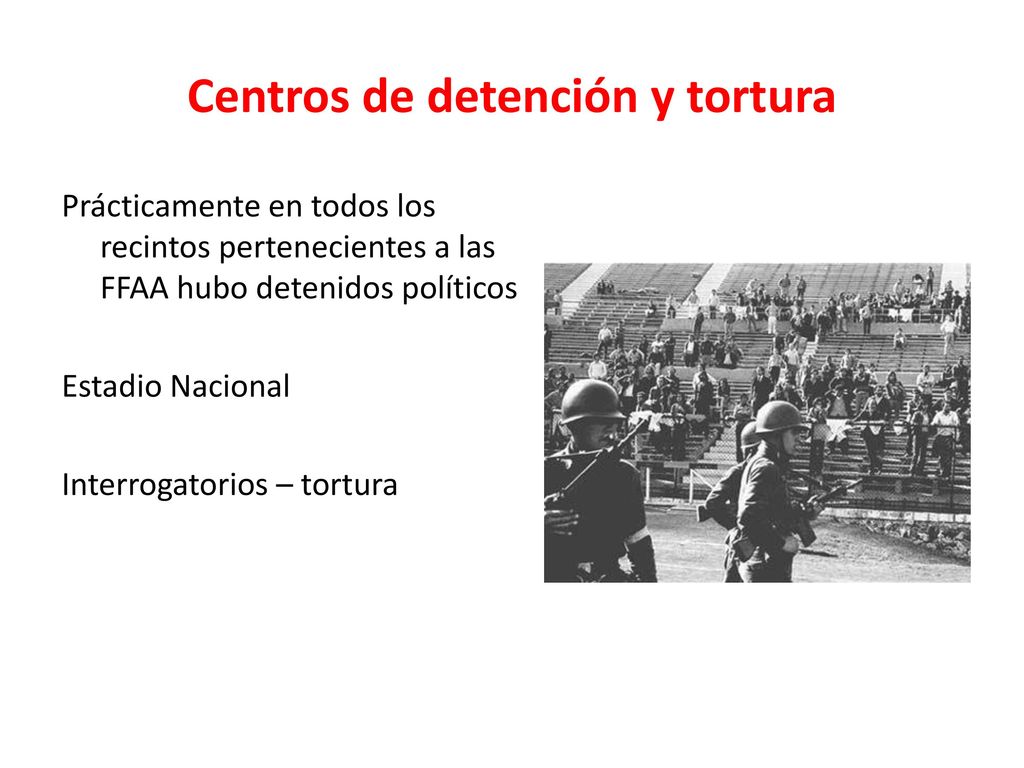 Centros de detención y tortura

Prácticamente en todos los recintos pertenecientes a las FFAA hubo detenidos políticos

Estadio Nacional

Interrogatorios – tortura